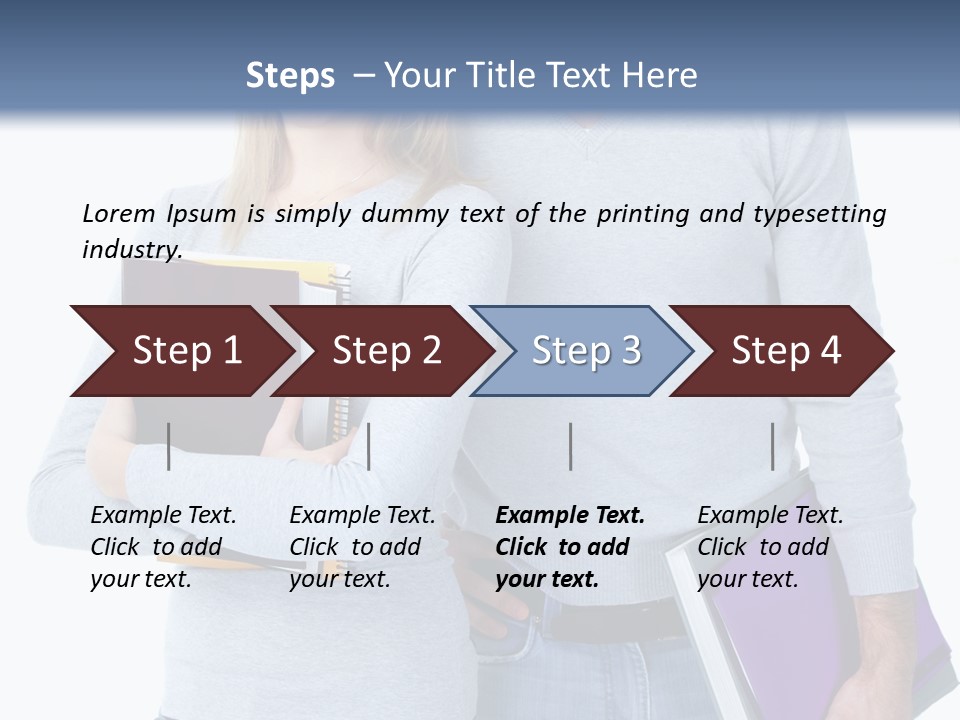 Steps – Your Title Text Here

Lorem Ipsum is simply dummy text of the printing and typesetting industry.

Step 1

Step 2

Step 3

Step 4

Example Text. Click to add your text.

Example Text. Click to add your text.

Example Text. Click to add your text.

Example Text. Click to add your text.